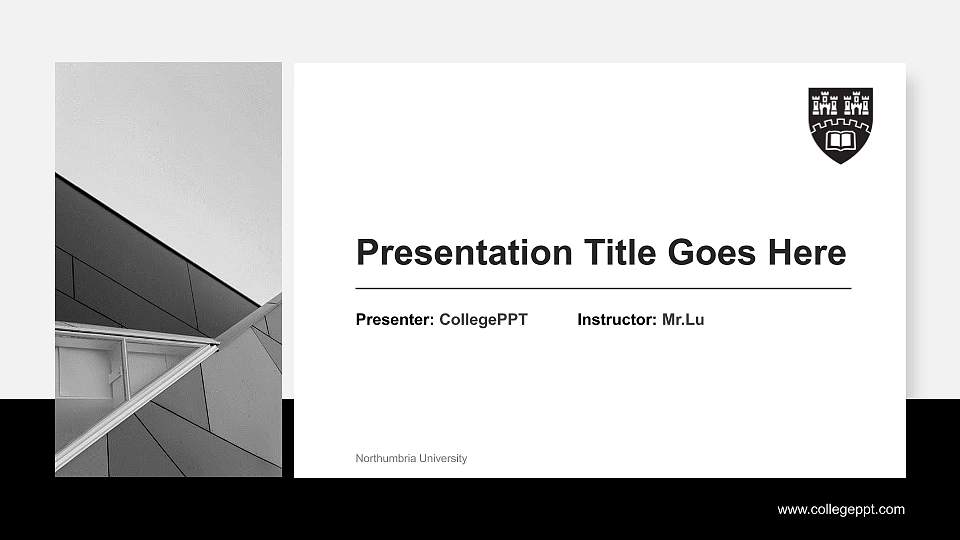 Presentation Title Goes Here

Presenter: CollegePPT Instructor: Mr.Lu

Northumbria University

www.collegeppt.com